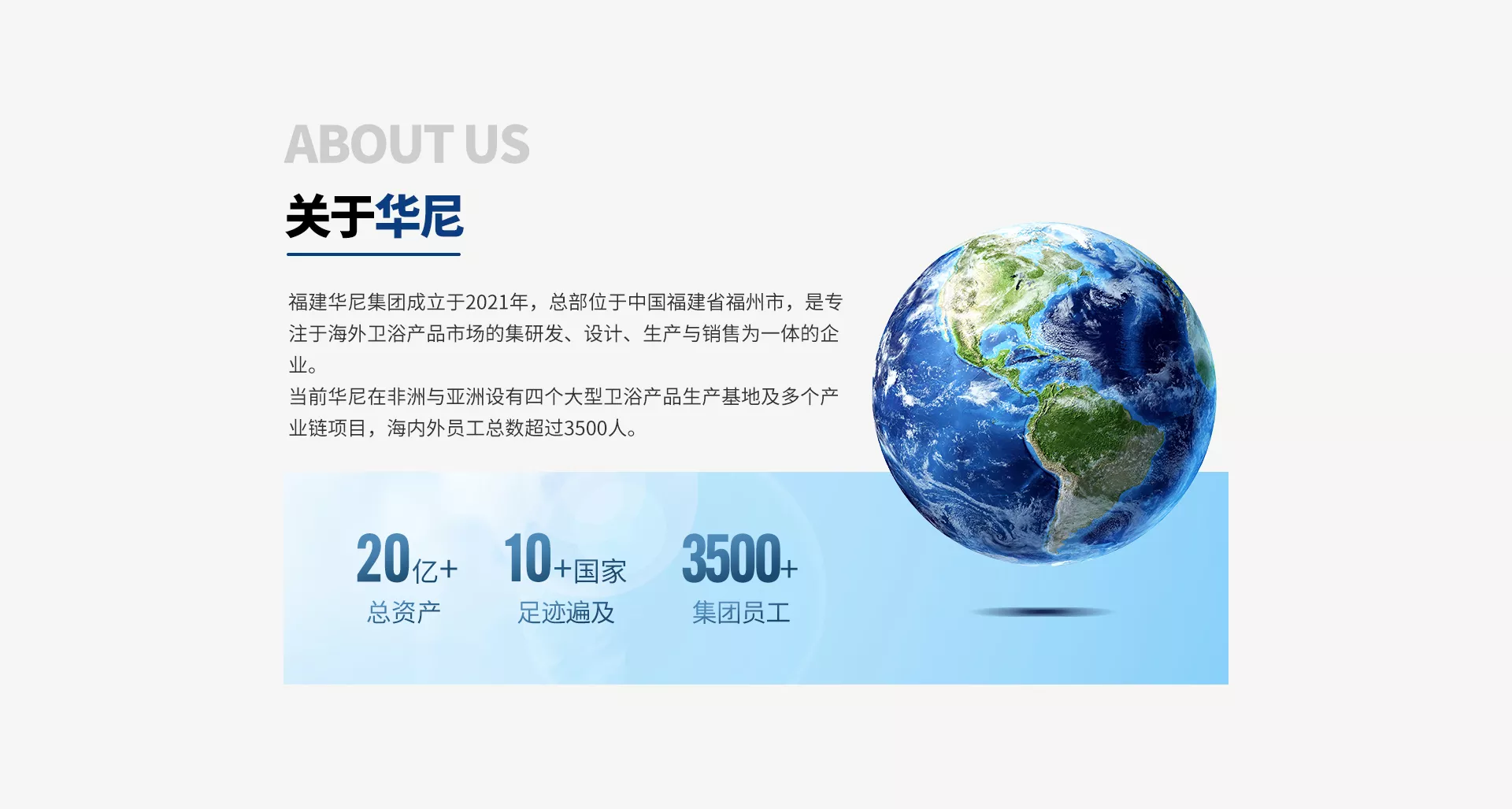 ABOUT US

关于华尼

福建华尼集团成立于2021年，总部位于中国福建省福州市，是专注于海外卫浴产品市场的集研发、设计、生产与销售为一体的企业。
当前华尼在非洲与亚洲设有四个大型卫浴产品生产基地及多个产业链项目，海内外员工总数超过3500人。

20亿+
总资产

10+国家
足迹遍及

3500+
集团员工